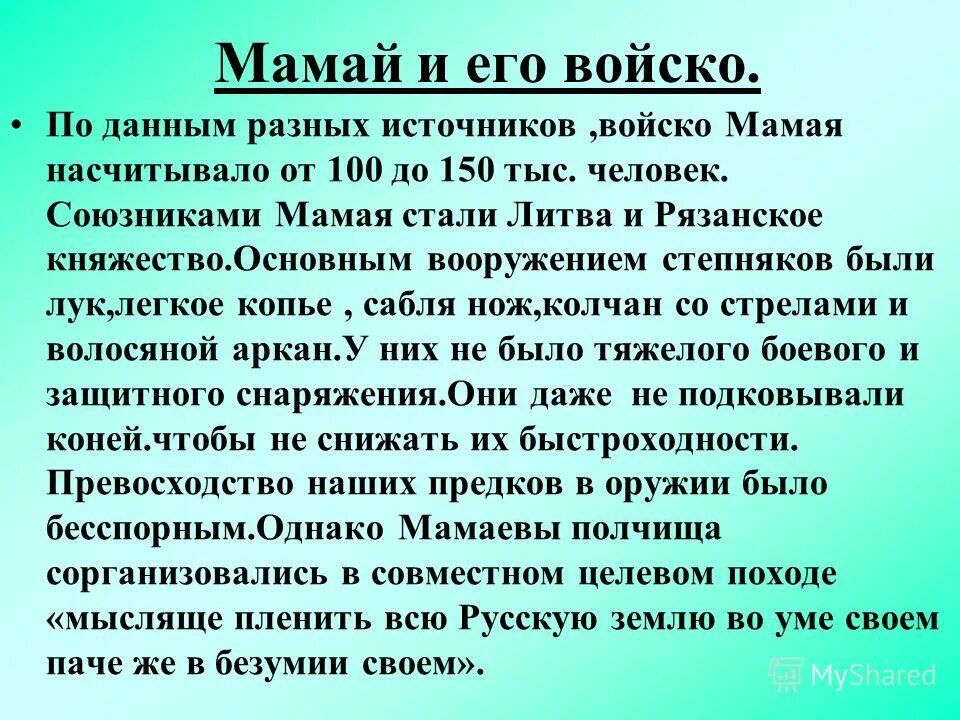 Мамай и его войско.

• По данным разных источников ,войско Мамая насчитывало от 100 до 150 тыс. человек. Союзниками Мамая стали Литва и Рязанское княжество.Основным вооружением степняков были лук,легкое копье , сабля нож,колчан со стрелами и волосяной аркан.У них не было тяжелого боевого и защитного снаряжения.Они даже не подковывали коней.чтобы не снижать их быстроходности. Превосходство наших предков в оружии было бесспорным.Однако Мамаевы полчища сорганизовались в совместном целевом походе «мысляще пленить всю Русскую землю во уме своем паче же в безумии своем».

MyShared